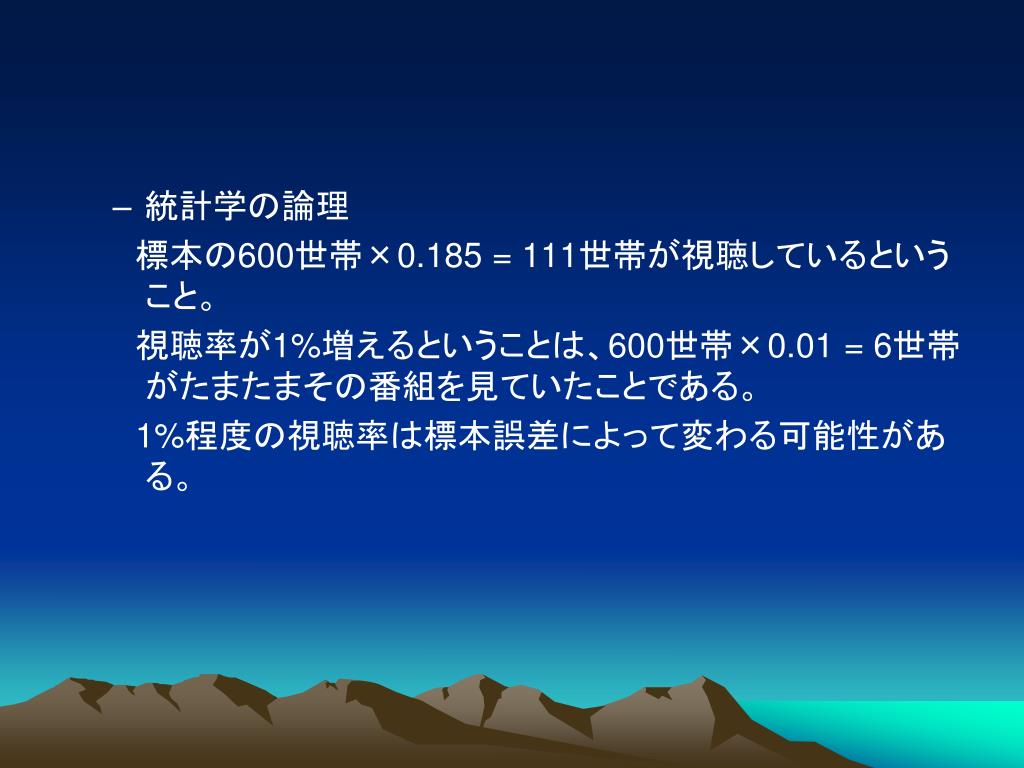 – 統計学の論理

標本の600世帯×0.185 = 111世帯が視聴しているということ。

視聴率が1%増えるということは、600世帯×0.01 = 6世帯がたまたまその番組を見ていたことである。

1%程度の視聴率は標本誤差によって変わる可能性がある。